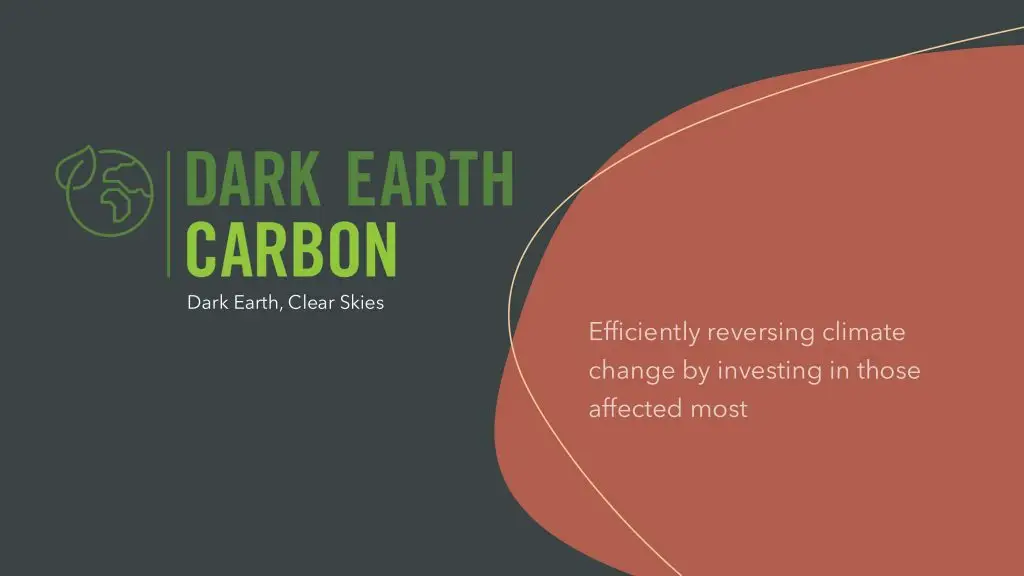 DARK EARTH
CARBON
Dark Earth, Clear Skies

Efficiently reversing climate change by investing in those affected most